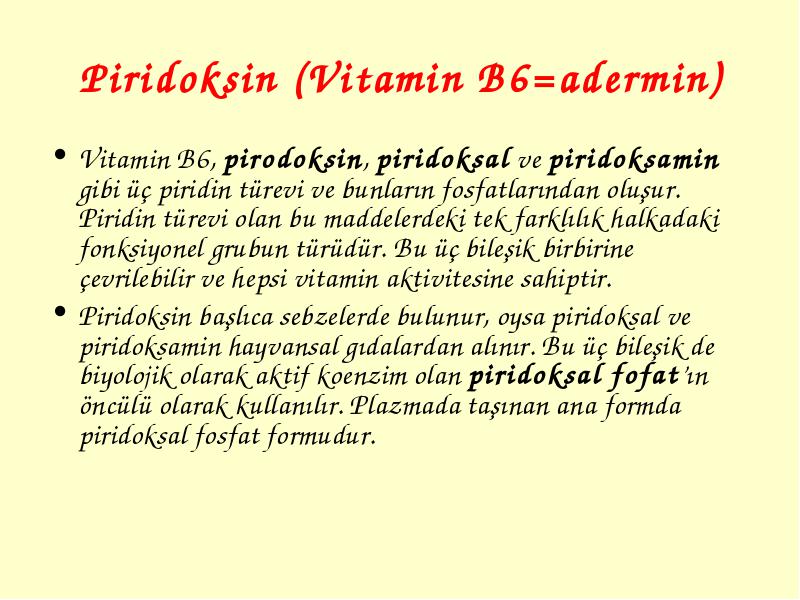 Piridoksin (Vitamin B6=adermin)

• Vitamin B6, pirodoksin, piridoksal ve piridoksamin gibi üç piridin türevi ve bunların fosfatlarından oluşur. Piridin türevi olan bu maddelerdeki tek farklılık halkadaki fonksiyonel grubun türüdür. Bu üç bileşik birbirine çevrilebilir ve hepsi vitamin aktivitesine sahiptir.

• Piridoksin başlıca sebzelerde bulunur, oysa piridoksal ve piridoksamin hayvansal gıdalardan alınır. Bu üç bileşik de biyolojik olarak aktif koenzim olan piridoksal fofat'ın öncülü olarak kullanılır. Plazmada taşınan ana formda piridoksal fosfat formudur.